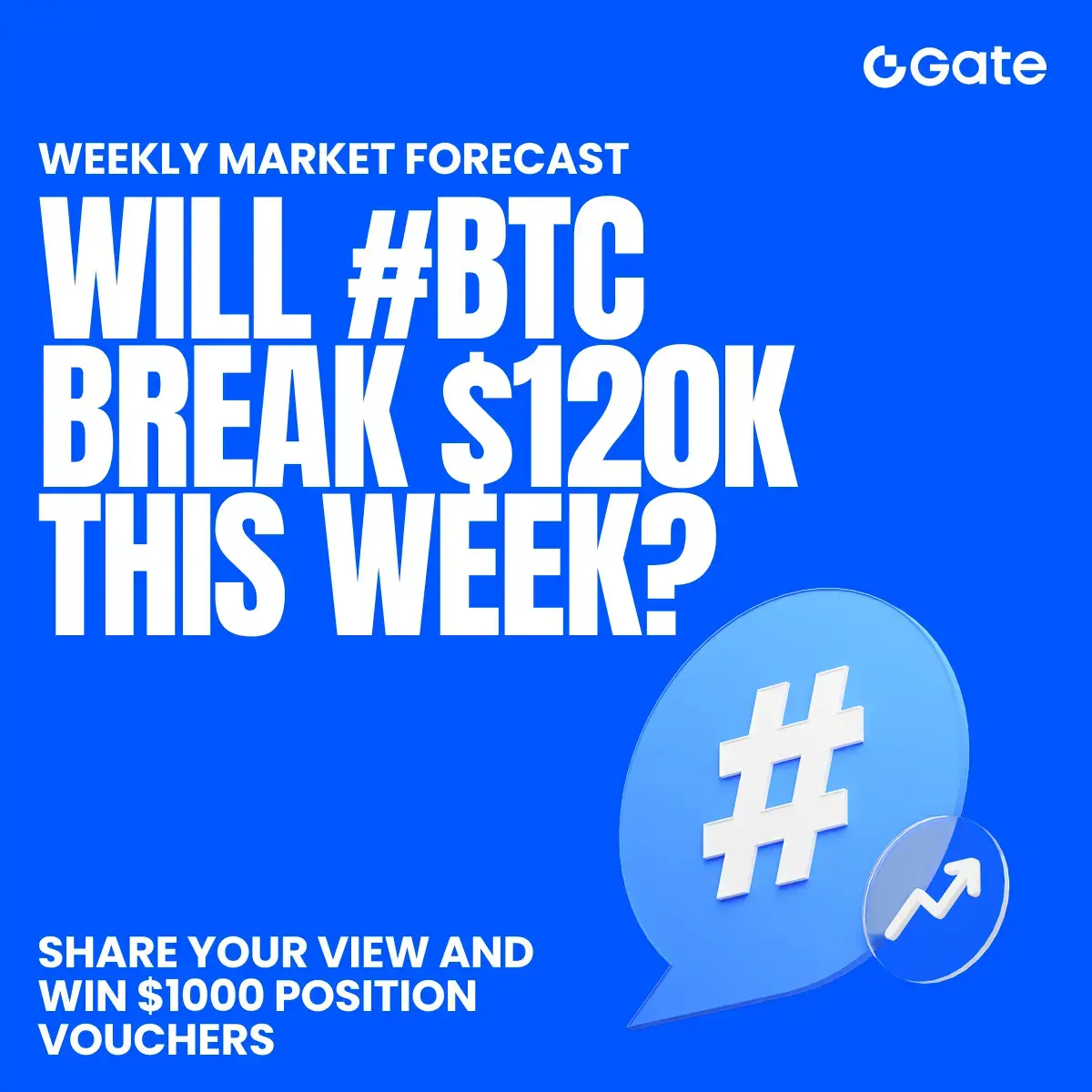 Gate

WEEKLY MARKET FORECAST

WILL #BTC BREAK \$120K THIS WEEK?

#

SHARE YOUR VIEW AND WIN \$1000 POSITION VOUCHERS